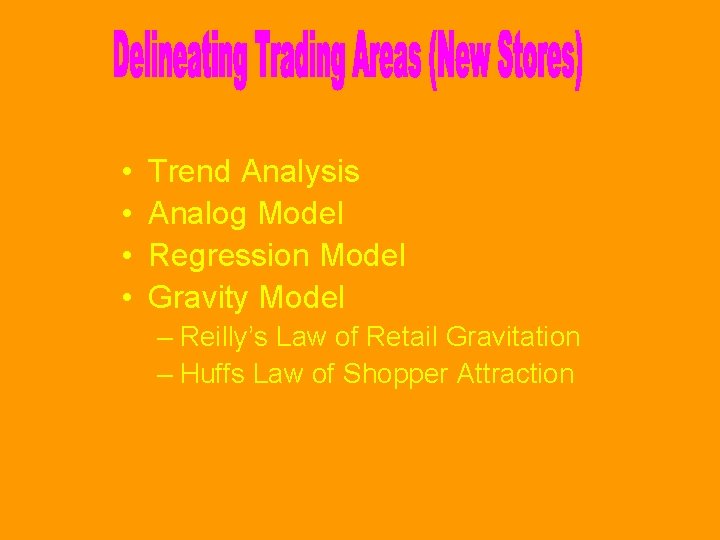 Delineating Trading Areas (New Stores)

• Trend Analysis
• Analog Model
• Regression Model
• Gravity Model
– Reilly's Law of Retail Gravitation
– Huffs Law of Shopper Attraction